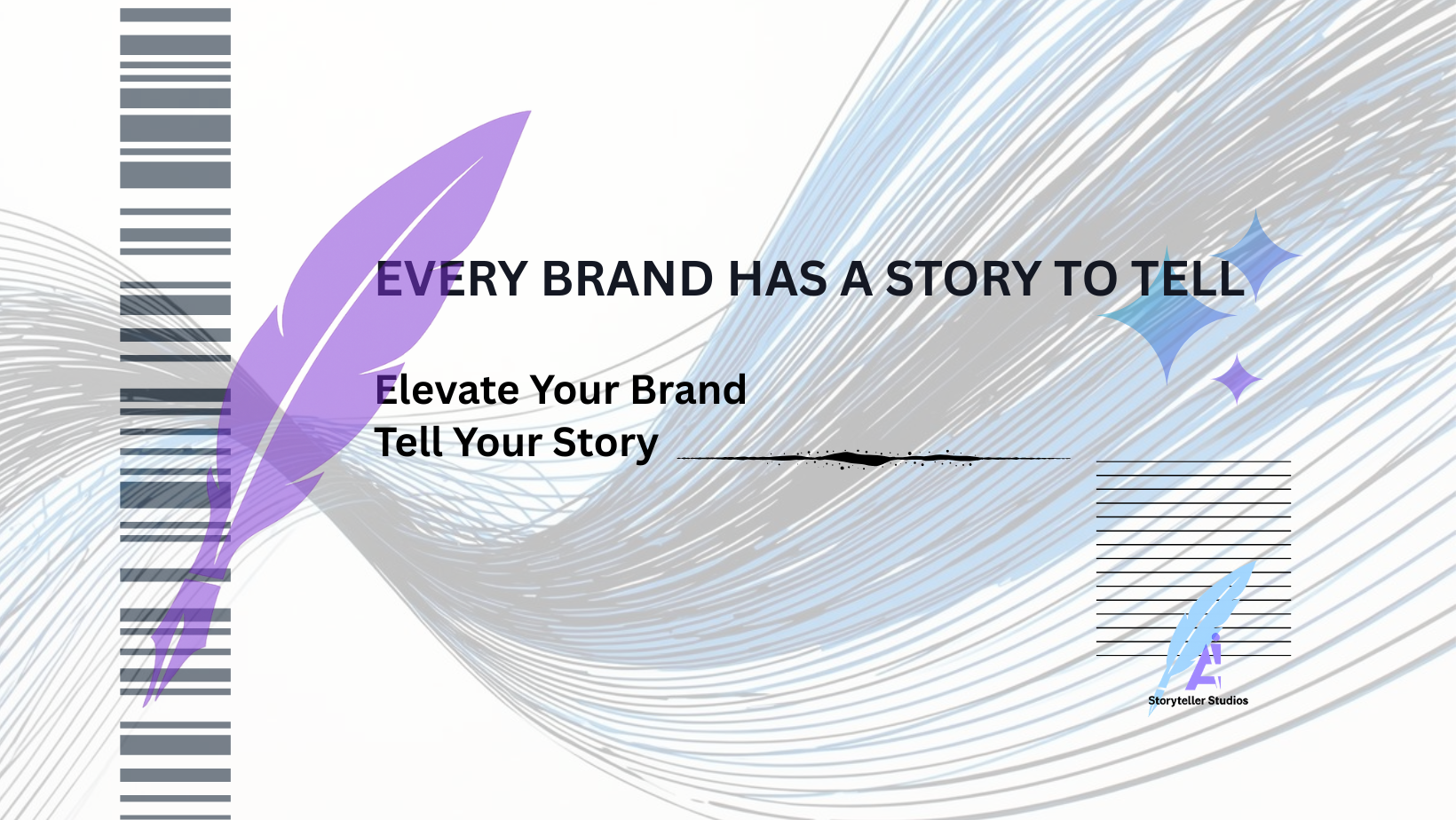 EVERY BRAND HAS A STORY TO TELL

Elevate Your Brand
Tell Your Story

Storyteller Studios